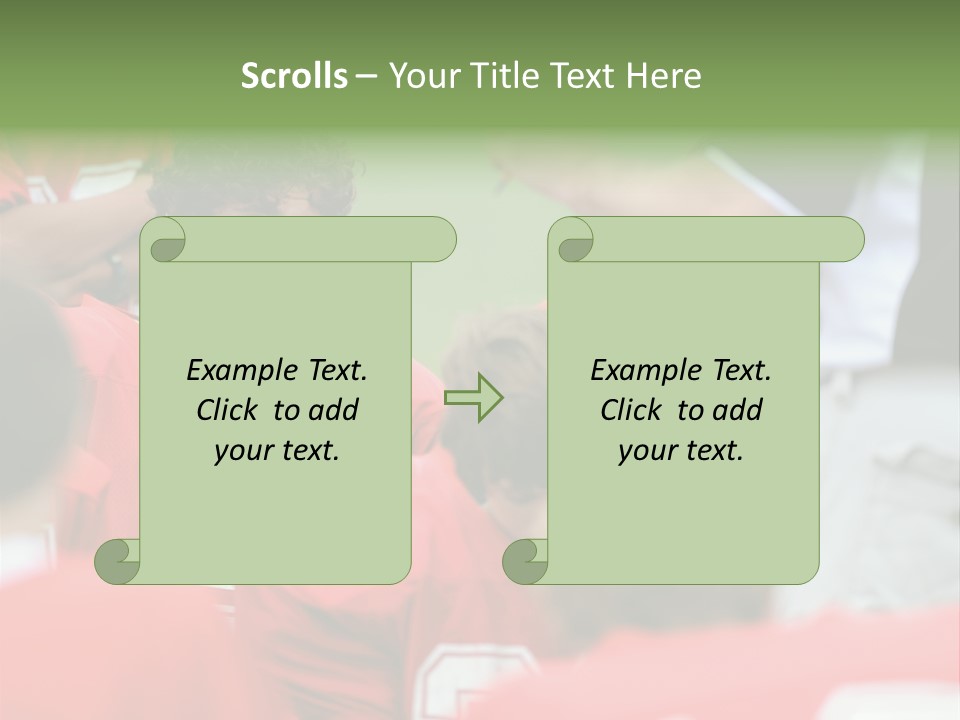 Scrolls – Your Title Text Here

Example Text. Click to add your text.

Example Text. Click to add your text.